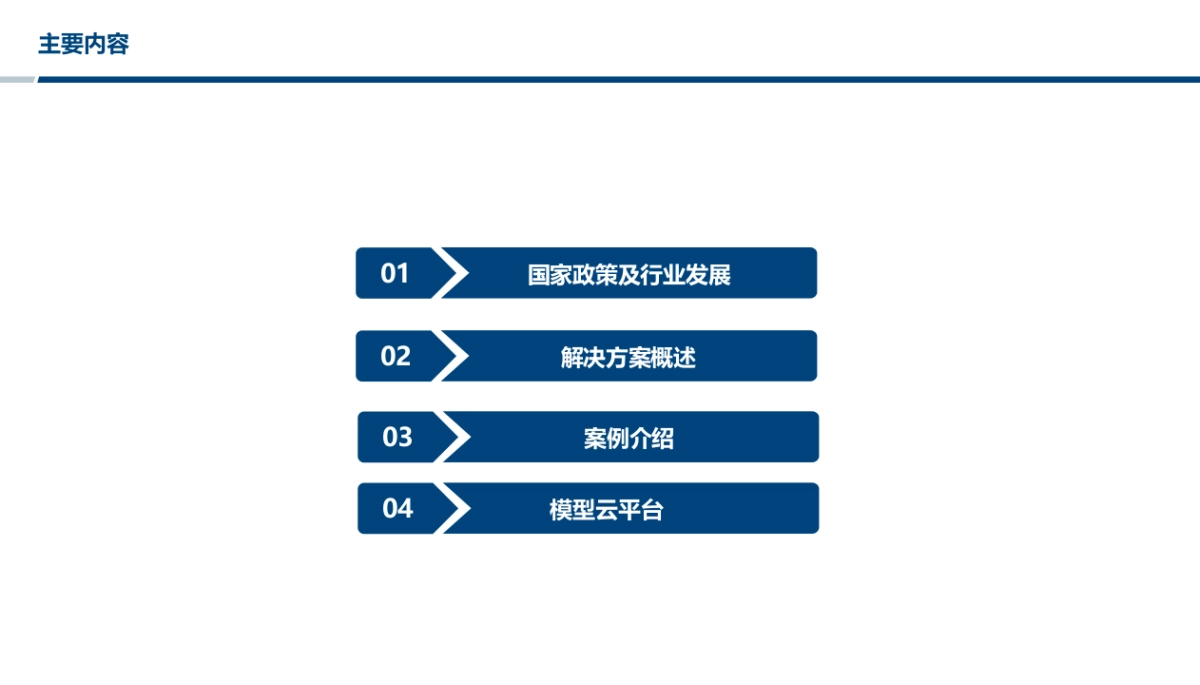 主要内容

01 国家政策及行业发展

02 解决方案概述

03 案例介绍

04 模型云平台